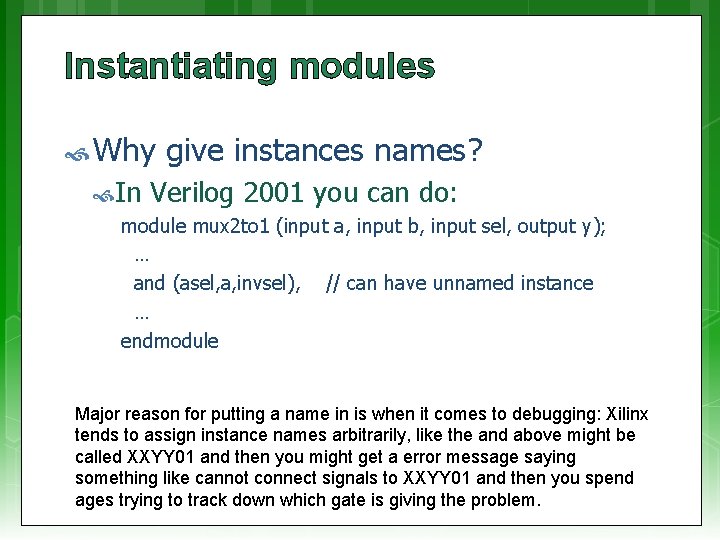 Instantiating modules

Why give instances names?

In Verilog 2001 you can do:

module mux2to1 (input a, input b, input sel, output y);
…
and (asel,a,invsel),    // can have unnamed instance
…
endmodule

Major reason for putting a name in is when it comes to debugging: Xilinx tends to assign instance names arbitrarily, like the and above might be called XXYY01 and then you might get a error message saying something like cannot connect signals to XXYY01 and then you spend ages trying to track down which gate is giving the problem.